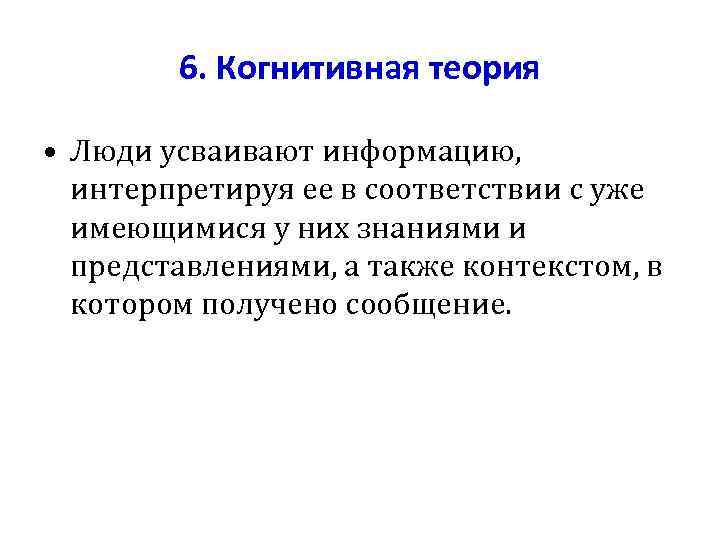 6. Когнитивная теория

• Люди усваивают информацию, интерпретируя ее в соответствии с уже имеющимися у них знаниями и представлениями, а также контекстом, в котором получено сообщение.